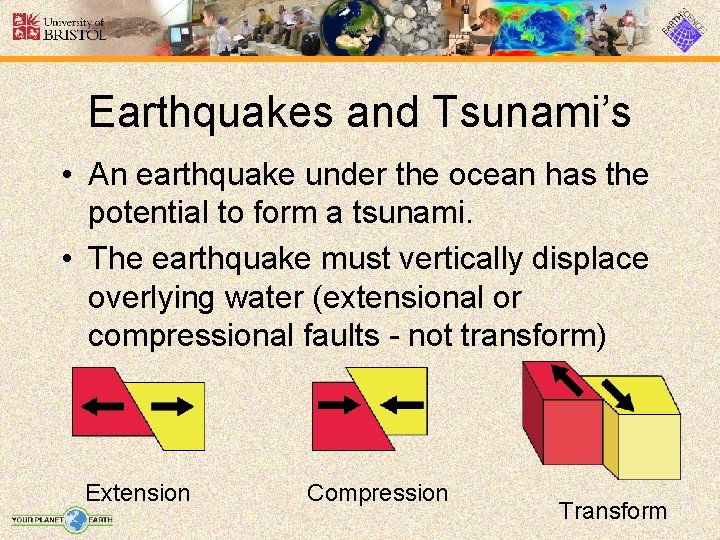 University of BRISTOL

EARTH SCIENCES

Earthquakes and Tsunami's

• An earthquake under the ocean has the potential to form a tsunami.

• The earthquake must vertically displace overlying water (extensional or compressional faults - not transform)

Extension

Compression

Transform

YOUR PLANET EARTH